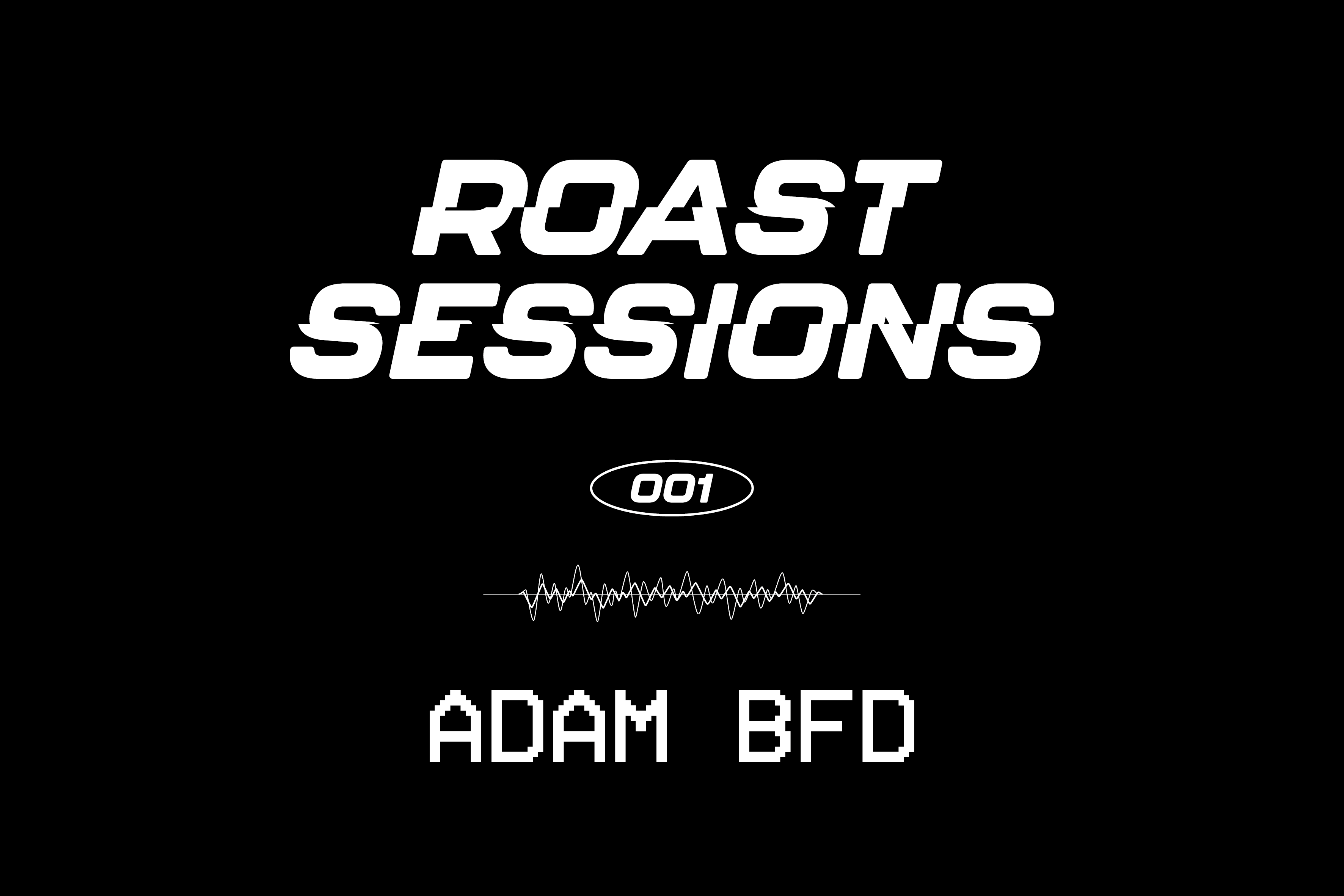 ROAST SESSIONS

001

ADAM BFD